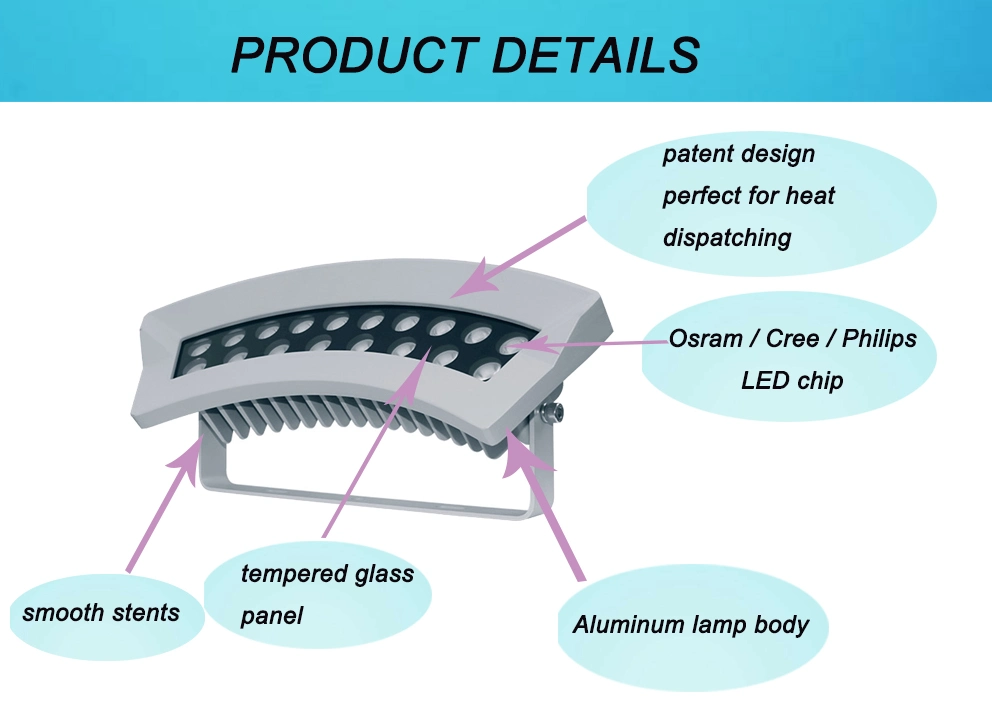 PRODUCT DETAILS

patent design perfect for heat dispatching

Osram / Cree / Philips LED chip

smooth stents

tempered glass panel

Aluminum lamp body